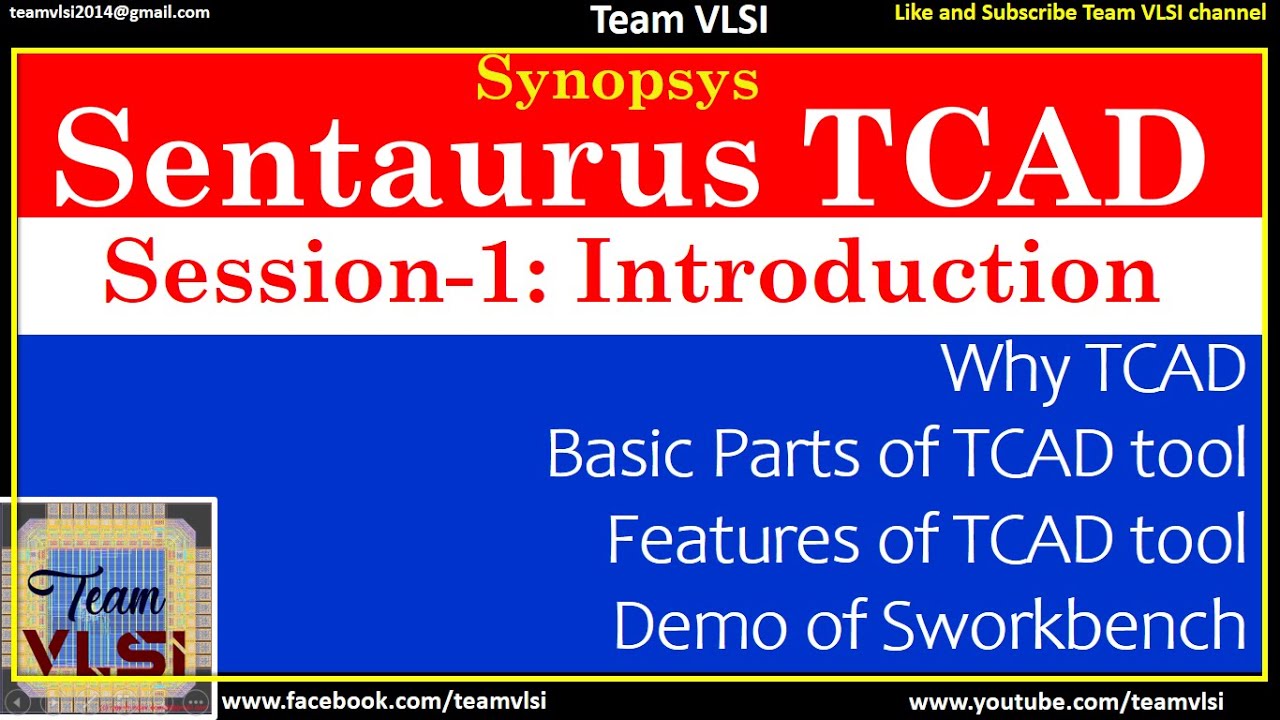 teamvlsi2014@gmail.com
Team VLSI
Like and Subscribe Team VLSI channel

Synopsys
Sentaurus TCAD
Session-1: Introduction

Why TCAD
Basic Parts of TCAD tool
Features of TCAD tool
Demo of Sworkbench

Team
VLSI

www.facebook.com/teamvlsi
www.youtube.com/teamvlsi